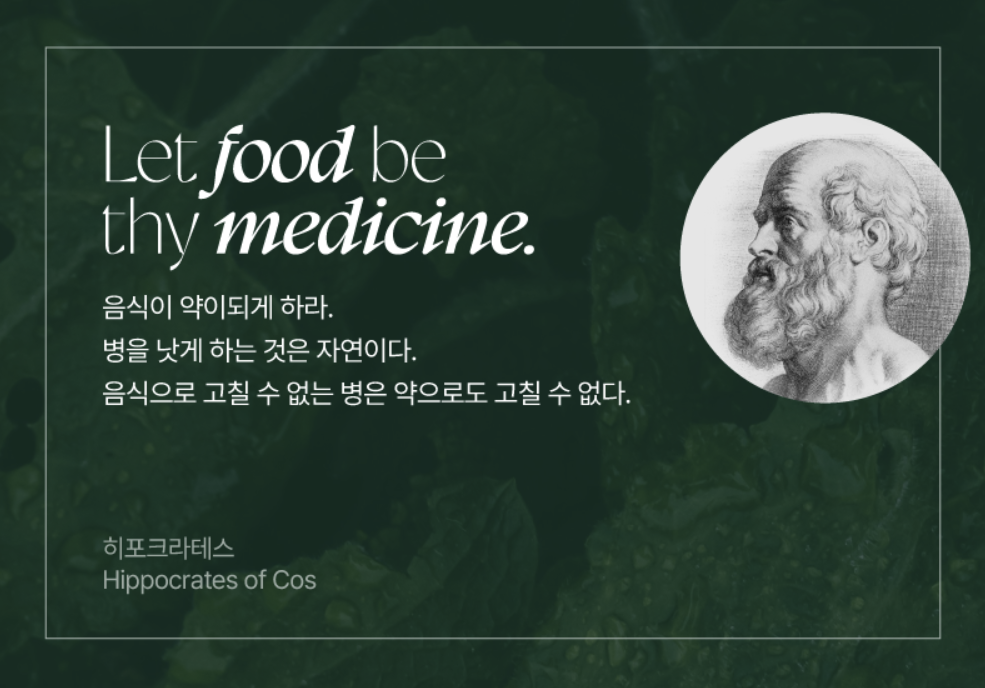 Let food be thy medicine.

음식이 약이되게 하라.
병을 낫게 하는 것은 자연이다.
음식으로 고칠 수 없는 병은 약으로도 고칠 수 없다.

히포크라테스
Hippocrates of Cos